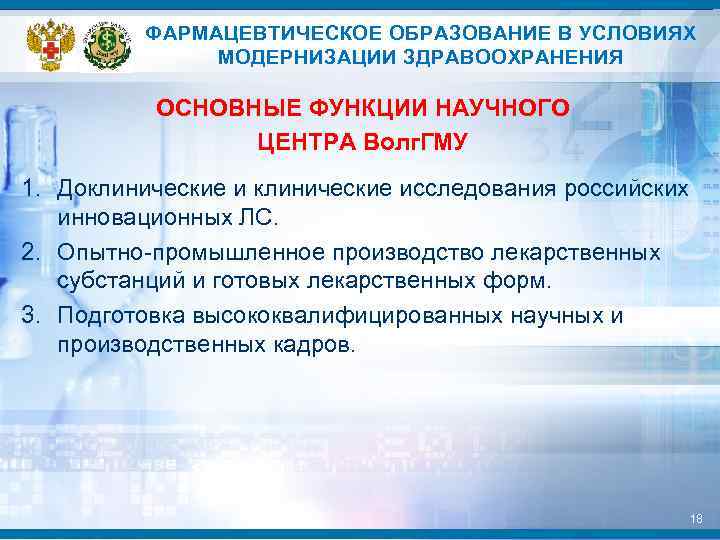 ФАРМАЦЕВТИЧЕСКОЕ ОБРАЗОВАНИЕ В УСЛОВИЯХ МОДЕРНИЗАЦИИ ЗДРАВООХРАНЕНИЯ

ОСНОВНЫЕ ФУНКЦИИ НАУЧНОГО ЦЕНТРА ВолгГМУ

1. Доклинические и клинические исследования российских инновационных ЛС.
2. Опытно-промышленное производство лекарственных субстанций и готовых лекарственных форм.
3. Подготовка высококвалифицированных научных и производственных кадров.

18